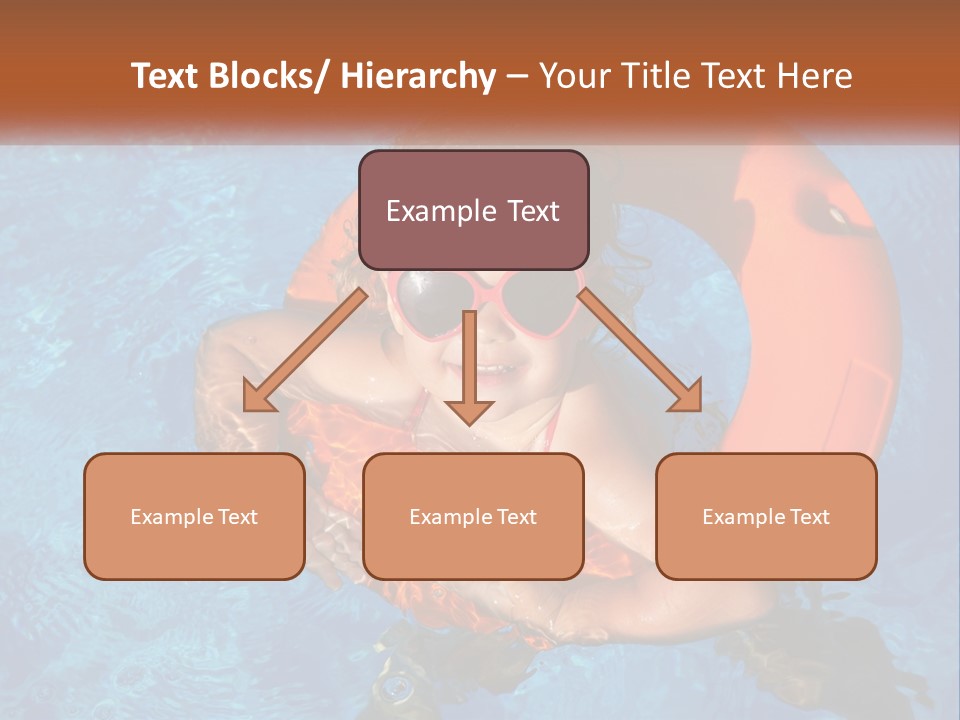 Text Blocks/ Hierarchy – Your Title Text Here

Example Text

Example Text

Example Text

Example Text